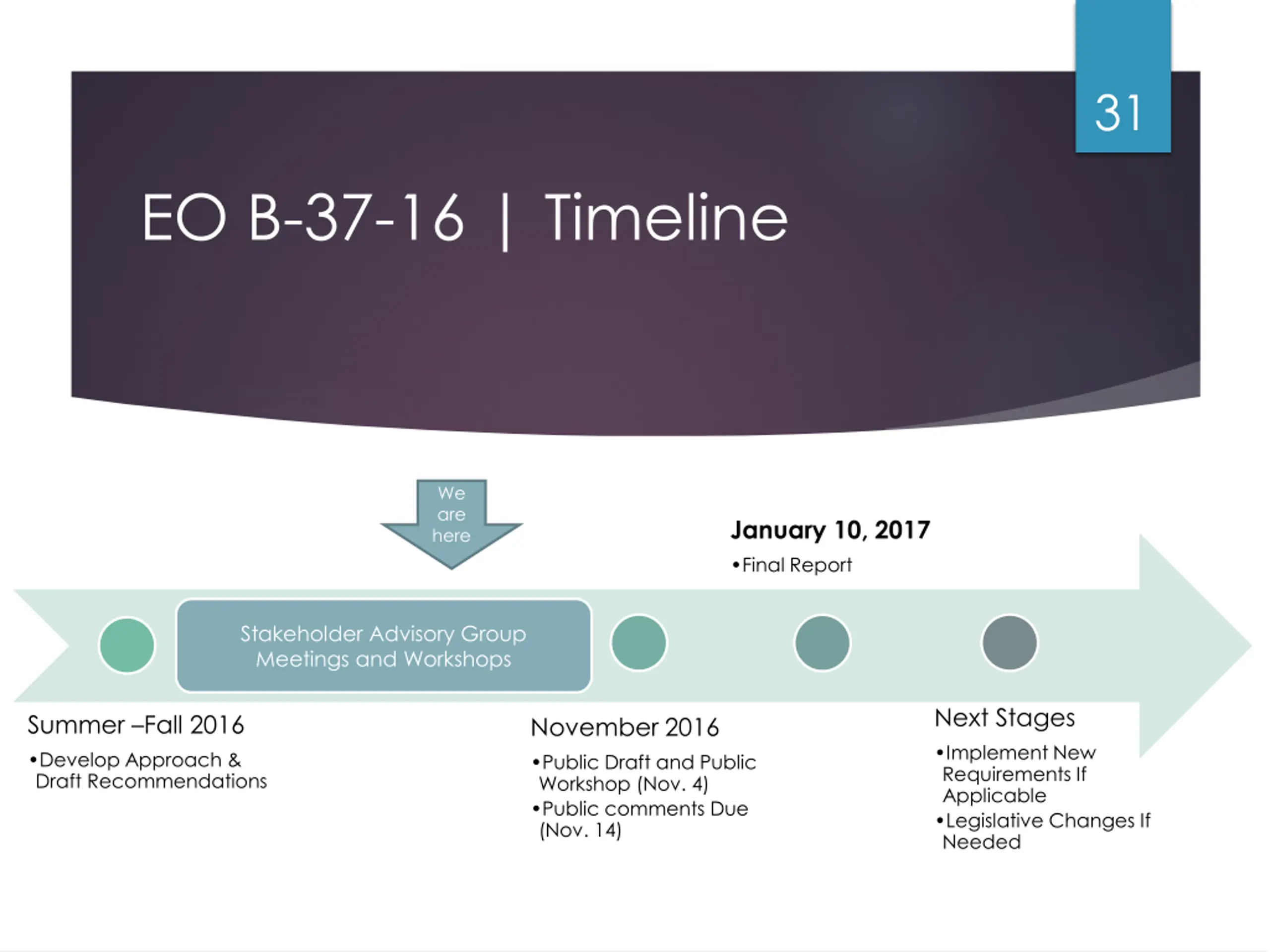 31

EO B-37-16 | Timeline

We are here

January 10, 2017

•Final Report

Stakeholder Advisory Group Meetings and Workshops

Summer –Fall 2016

•Develop Approach & Draft Recommendations

November 2016

•Public Draft and Public Workshop (Nov. 4)
•Public comments Due (Nov. 14)

Next Stages

•Implement New Requirements If Applicable
•Legislative Changes If Needed